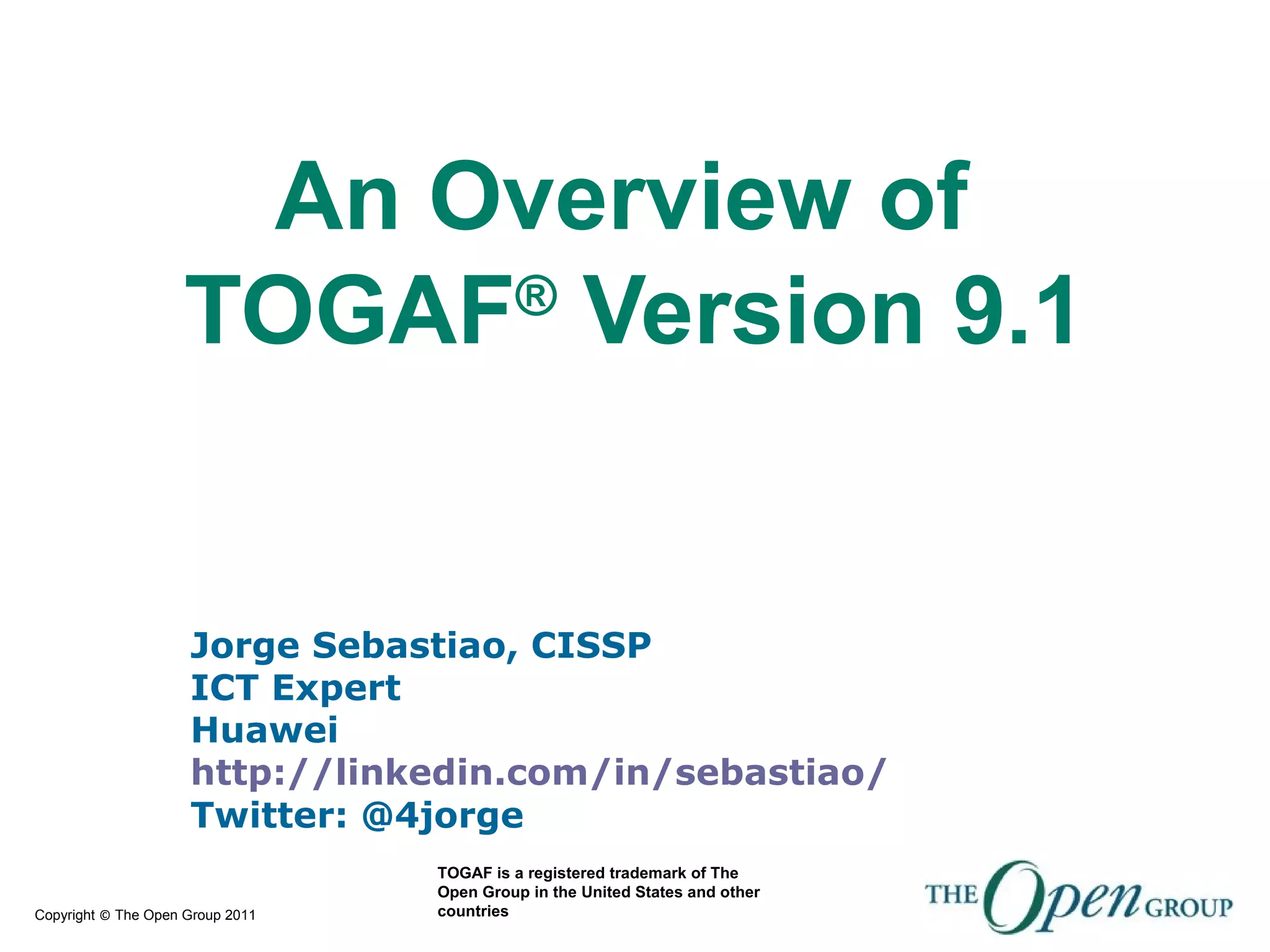 An Overview of TOGAF® Version 9.1

Jorge Sebastiao, CISSP
ICT Expert
Huawei
http://linkedin.com/in/sebastiao/
Twitter: @4jorge

Copyright © The Open Group 2011

TOGAF is a registered trademark of The Open Group in the United States and other countries

THE Open GROUP